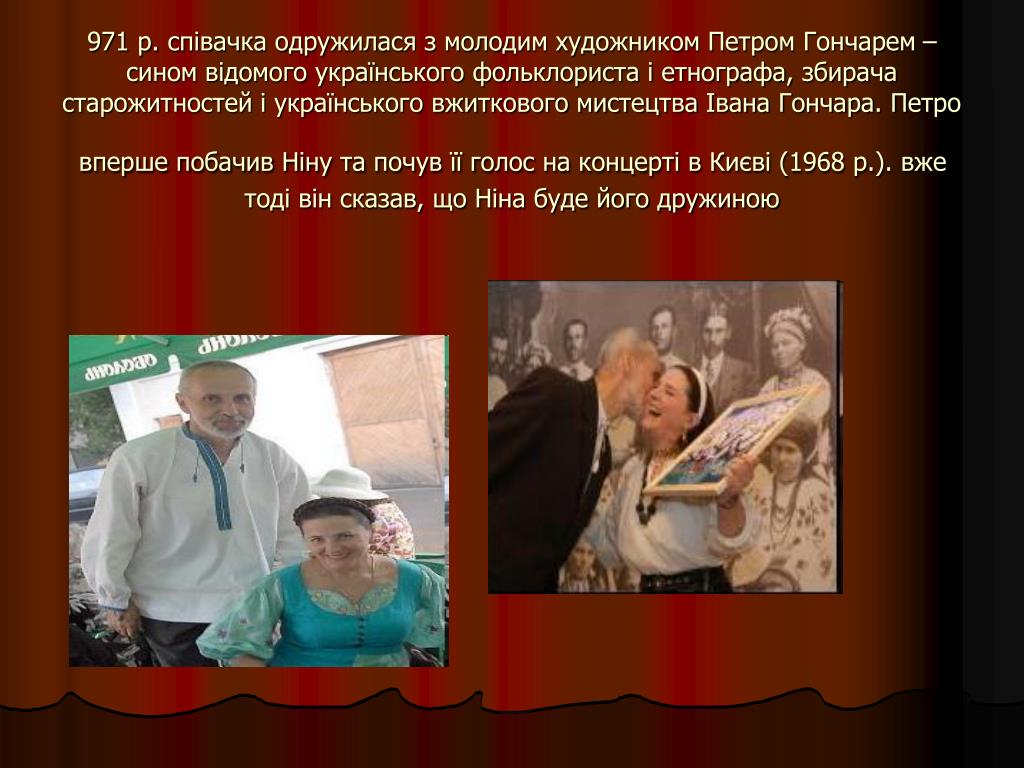 971 р. співачка одружилася з молодим художником Петром Гончарем – сином відомого українського фольклориста і етнографа, збирача старожитностей і українського вжиткового мистецтва Івана Гончара. Петро

вперше побачив Ніну та почув її голос на концерті в Києві (1968 р.). вже тоді він сказав, що Ніна буде його дружиною

ОБОЛОНЬ
ОБОЛОНЬ